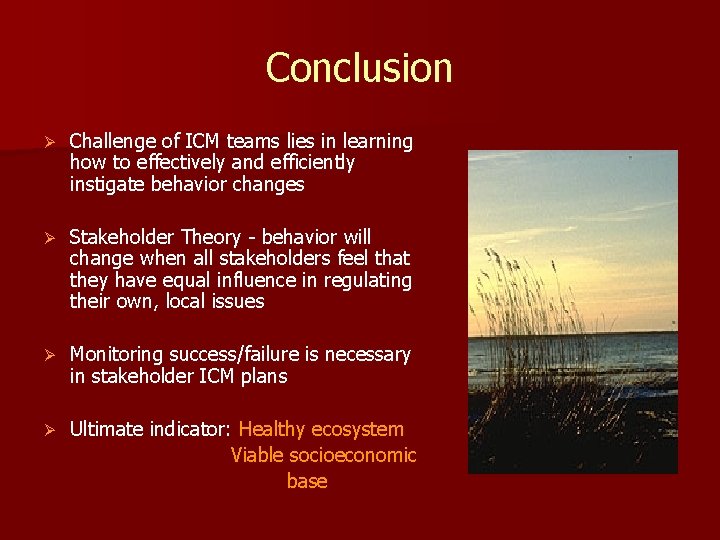 Conclusion

➢ Challenge of ICM teams lies in learning how to effectively and efficiently instigate behavior changes

➢ Stakeholder Theory - behavior will change when all stakeholders feel that they have equal influence in regulating their own, local issues

➢ Monitoring success/failure is necessary in stakeholder ICM plans

➢ Ultimate indicator: Healthy ecosystem
Viable socioeconomic base